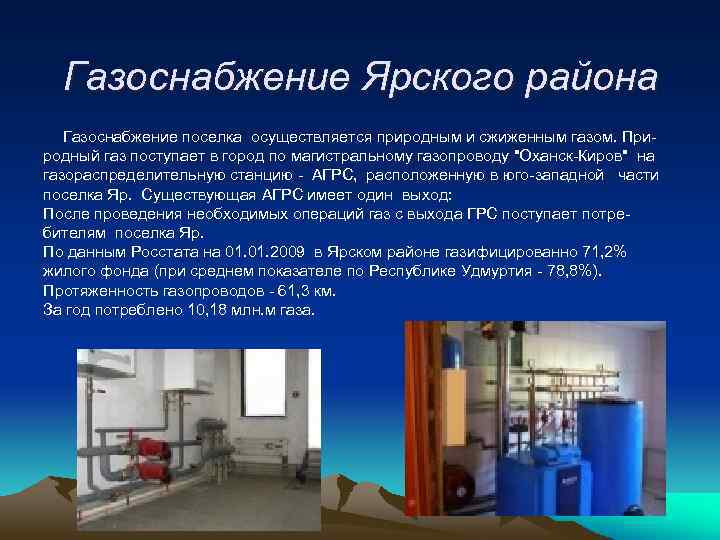 Газоснабжение Ярского района

Газоснабжение поселка осуществляется природным и сжиженным газом. Природный газ поступает в город по магистральному газопроводу "Оханск-Киров" на газораспределительную станцию - АГРС, расположенную в юго-западной части поселка Яр. Существующая АГРС имеет один выход:
После проведения необходимых операций газ с выхода ГРС поступает потребителям поселка Яр.
По данным Росстата на 01.01.2009 в Ярском районе газифицированно 71,2% жилого фонда (при среднем показателе по Республике Удмуртия - 78,8%).
Протяженность газопроводов - 61,3 км.
За год потреблено 10,18 млн.м газа.